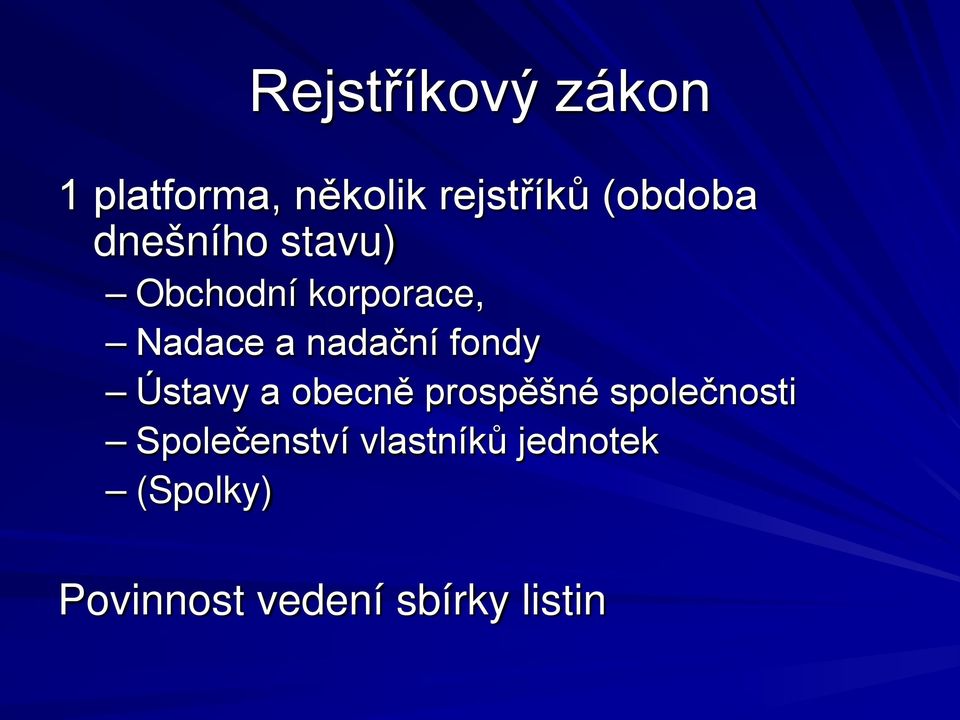 Rejstříkový zákon

1 platforma, několik rejstříků (obdoba dnešního stavu)

– Obchodní korporace,
– Nadace a nadační fondy
– Ústavy a obecně prospěšné společnosti
– Společenství vlastníků jednotek
– (Spolky)

Povinnost vedení sbírky listin